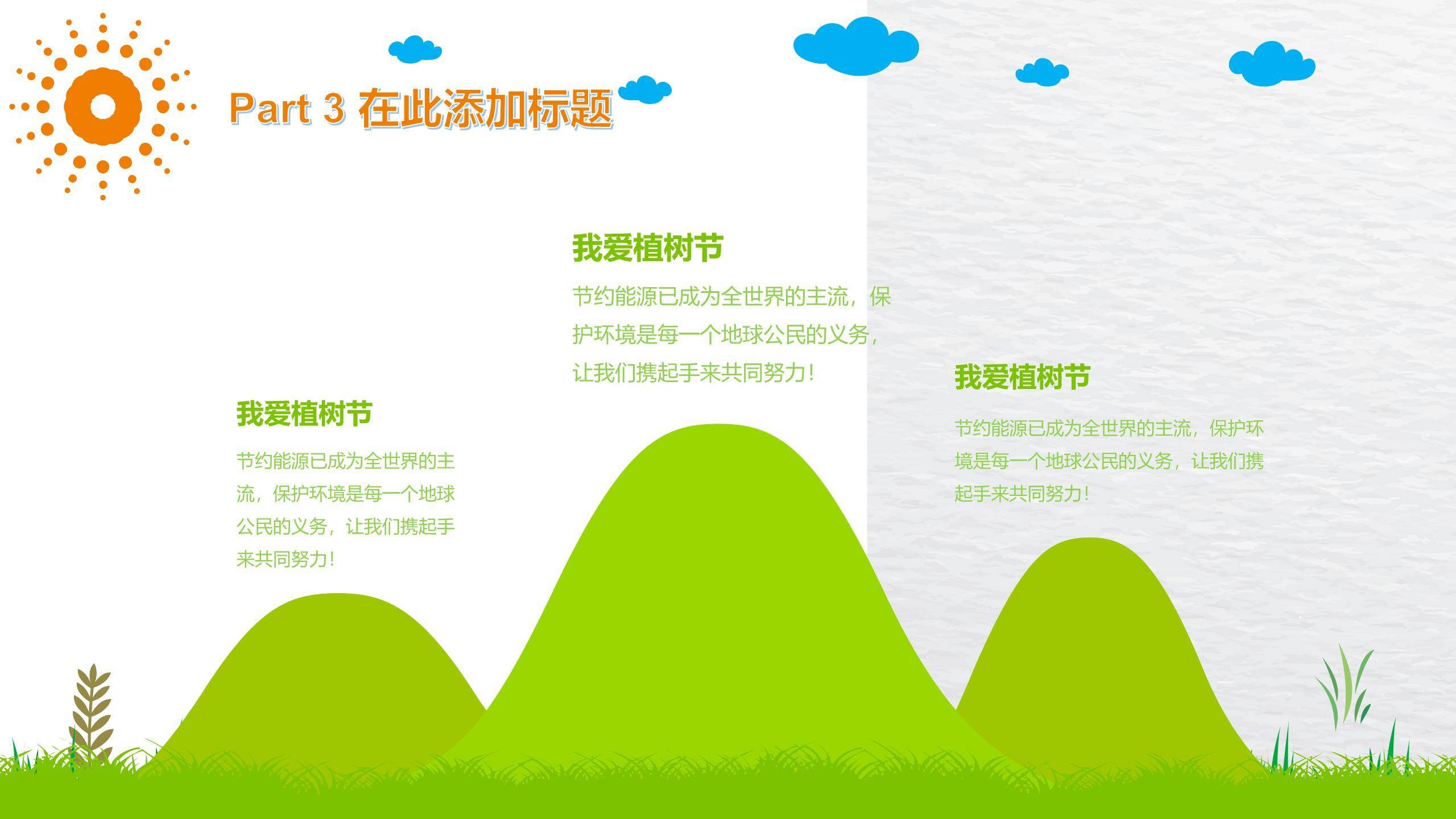 Part 3 在此添加标题

我爱植树节

节约能源已成为全世界的主流，保护环境是每一个地球公民的义务，让我们携起手来共同努力！

我爱植树节

节约能源已成为全世界的主流，保护环境是每一个地球公民的义务，让我们携起手来共同努力！

我爱植树节

节约能源已成为全世界的主流，保护环境是每一个地球公民的义务，让我们携起手来共同努力！